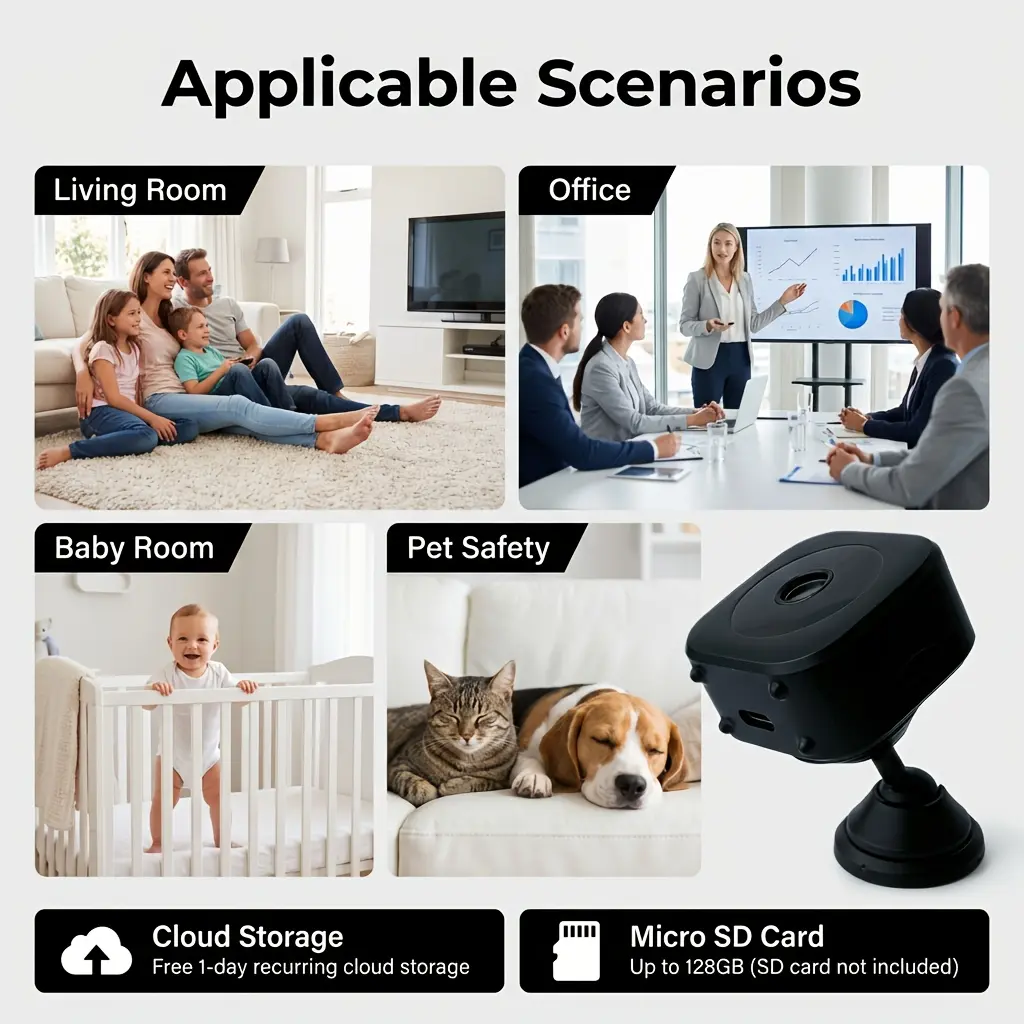 Applicable Scenarios

Living Room

Office

Baby Room

Pet Safety

Cloud Storage
Free 1-day recurring cloud storage

Micro SD Card
Up to 128GB (SD card not included)